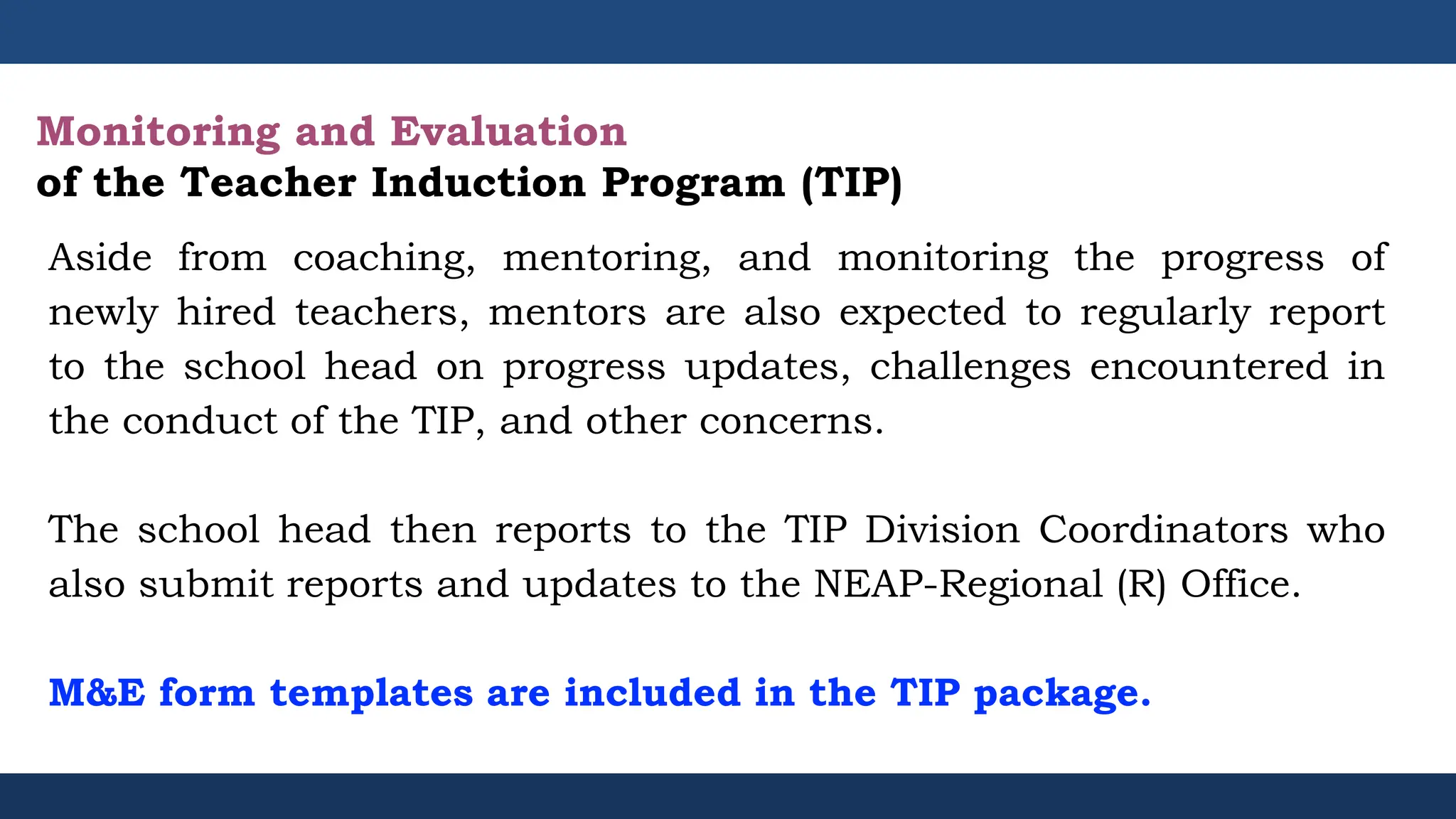 Monitoring and Evaluation
of the Teacher Induction Program (TIP)

Aside from coaching, mentoring, and monitoring the progress of newly hired teachers, mentors are also expected to regularly report to the school head on progress updates, challenges encountered in the conduct of the TIP, and other concerns.

The school head then reports to the TIP Division Coordinators who also submit reports and updates to the NEAP-Regional (R) Office.

M&E form templates are included in the TIP package.